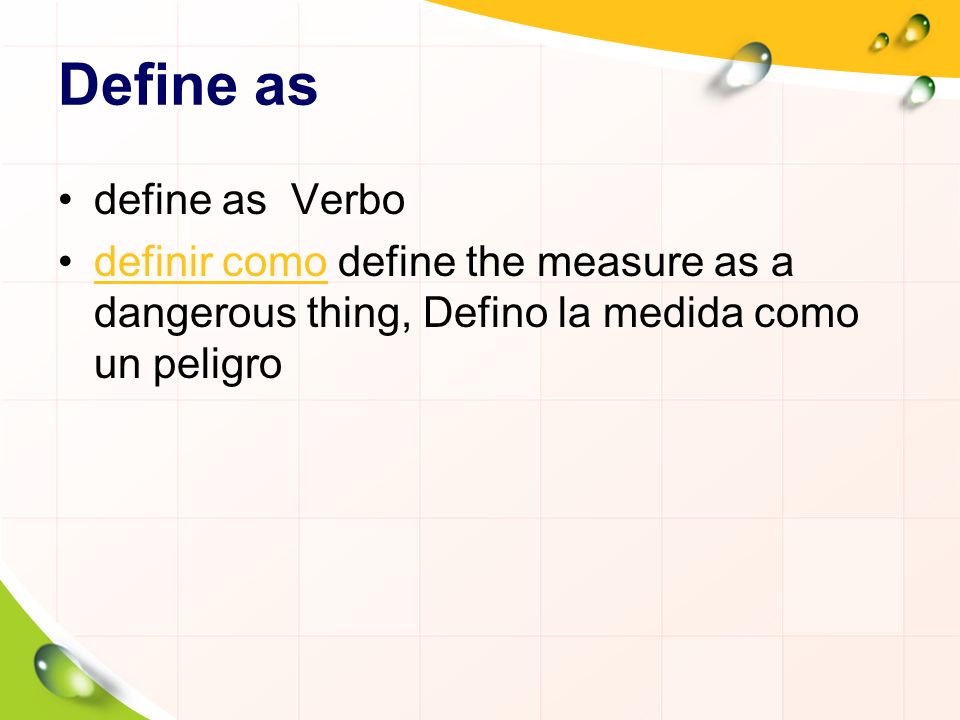 Define as

• define as Verbo
• definir como define the measure as a dangerous thing, Defino la medida como un peligro